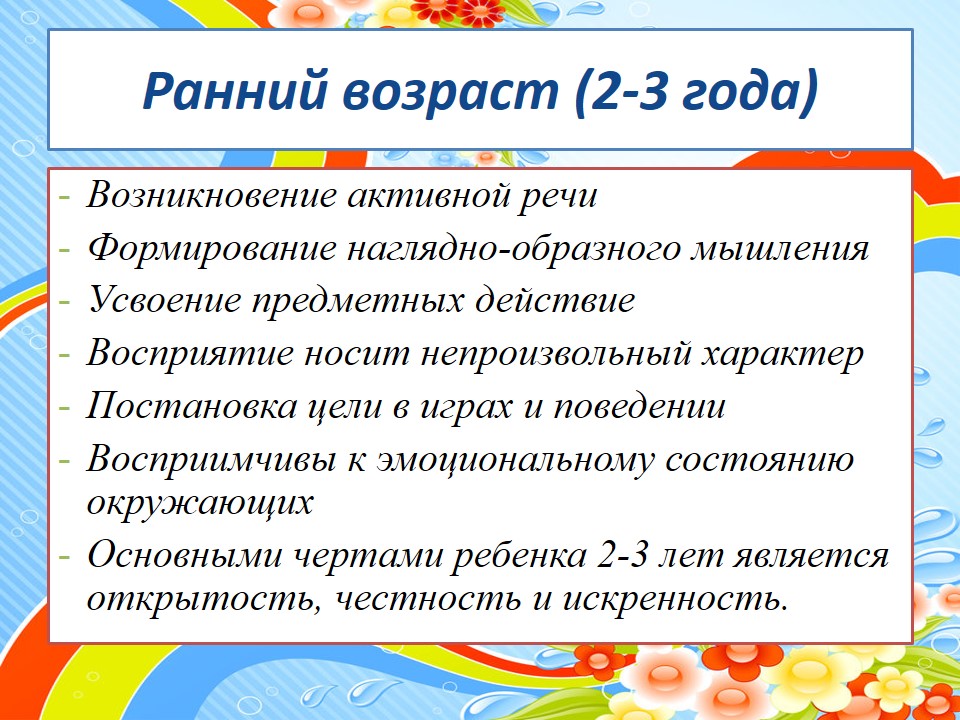 Ранний возраст (2-3 года)

- Возникновение активной речи
- Формирование наглядно-образного мышления
- Усвоение предметных действие
- Восприятие носит непроизвольный характер
- Постановка цели в играх и поведении
- Восприимчивы к эмоциональному состоянию окружающих
- Основными чертами ребенка 2-3 лет является открытость, честность и искренность.